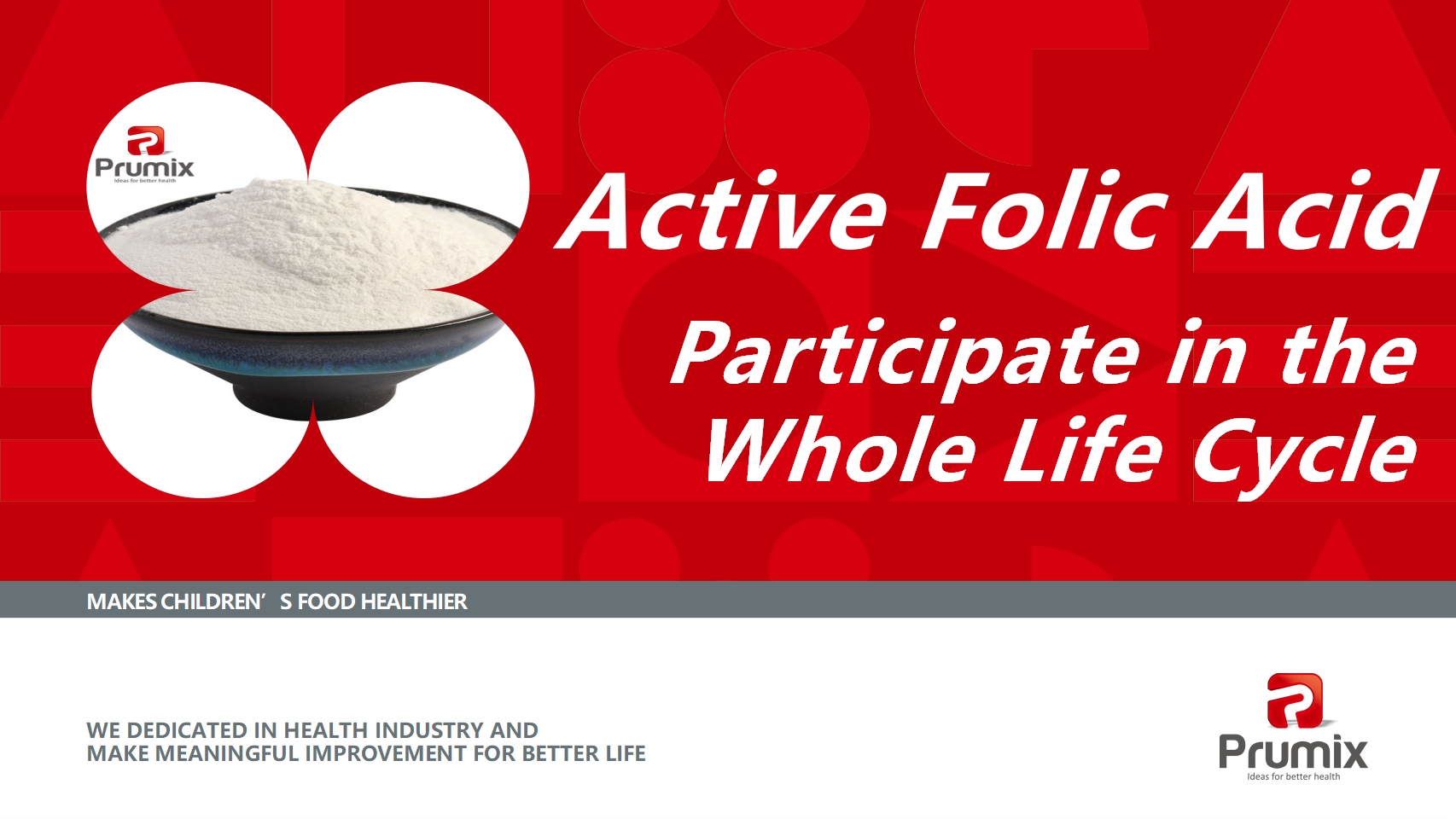 Prumix
Ideas for better health

Active Folic Acid

Participate in the Whole Life Cycle

MAKES CHILDREN’ S FOOD HEALTHIER

WE DEDICATED IN HEALTH INDUSTRY AND
MAKE MEANINGFUL IMPROVEMENT FOR BETTER LIFE

Prumix
Ideas for better health